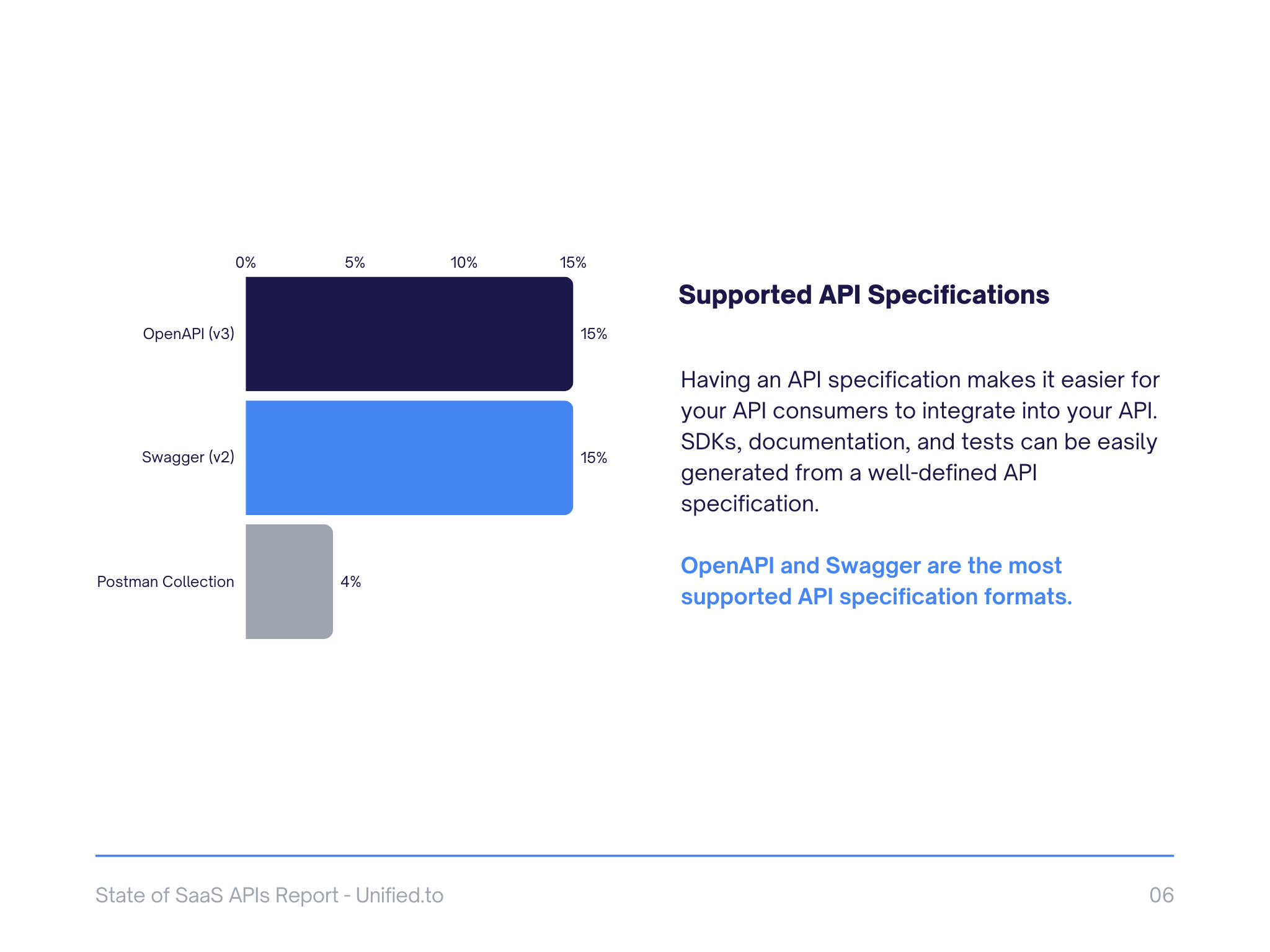 0% 5% 10% 15%

OpenAPI (v3) 15%

Swagger (v2) 15%

Postman Collection 4%

Supported API Specifications

Having an API specification makes it easier for your API consumers to integrate into your API. SDKs, documentation, and tests can be easily generated from a well-defined API specification.

OpenAPI and Swagger are the most supported API specification formats.

State of SaaS APIs Report - Unified.to

06